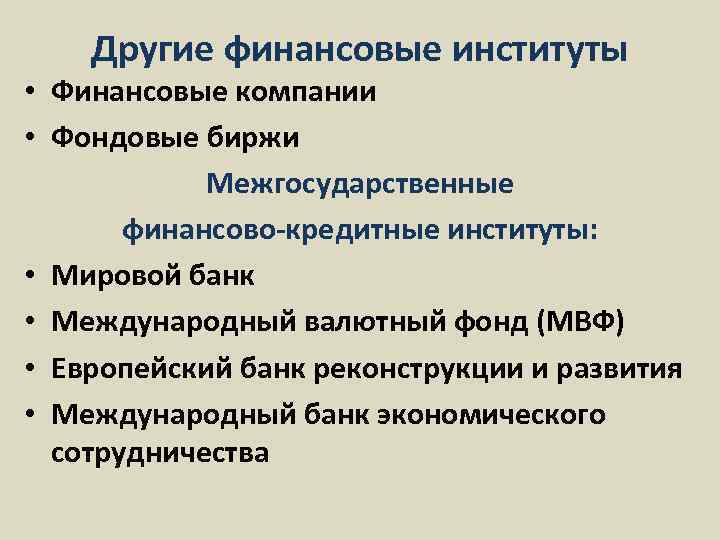 Другие финансовые институты

• Финансовые компании
• Фондовые биржи

Межгосударственные финансово-кредитные институты:

• Мировой банк
• Международный валютный фонд (МВФ)
• Европейский банк реконструкции и развития
• Международный банк экономического сотрудничества